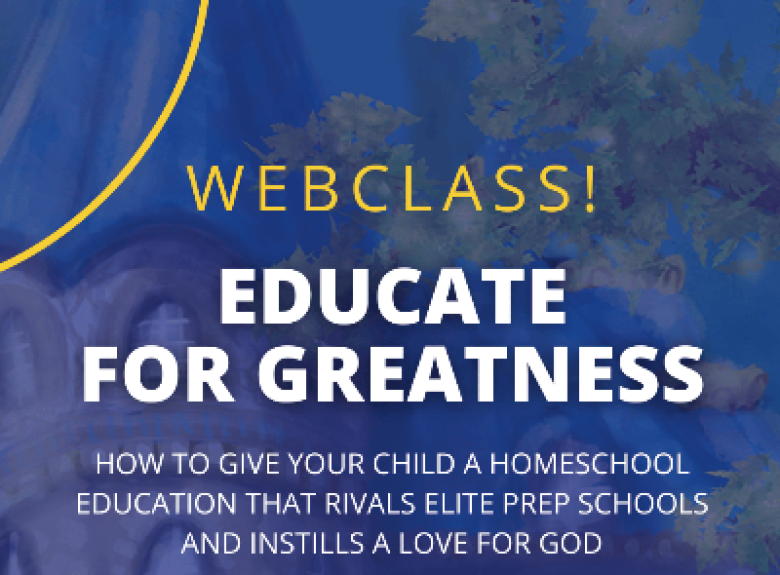 WEBCLASS!

EDUCATE FOR GREATNESS

HOW TO GIVE YOUR CHILD A HOMESCHOOL EDUCATION THAT RIVALS ELITE PREP SCHOOLS AND INSTILLS A LOVE FOR GOD